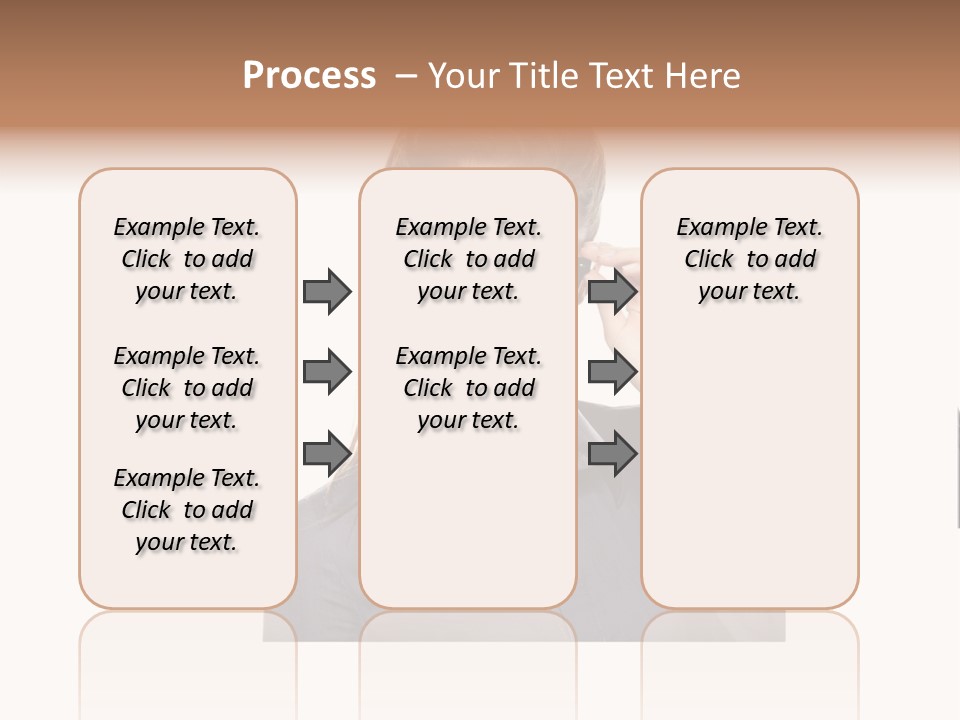 Process – Your Title Text Here

Example Text. Click to add your text.

Example Text. Click to add your text.

Example Text. Click to add your text.

Example Text. Click to add your text.

Example Text. Click to add your text.

Example Text. Click to add your text.